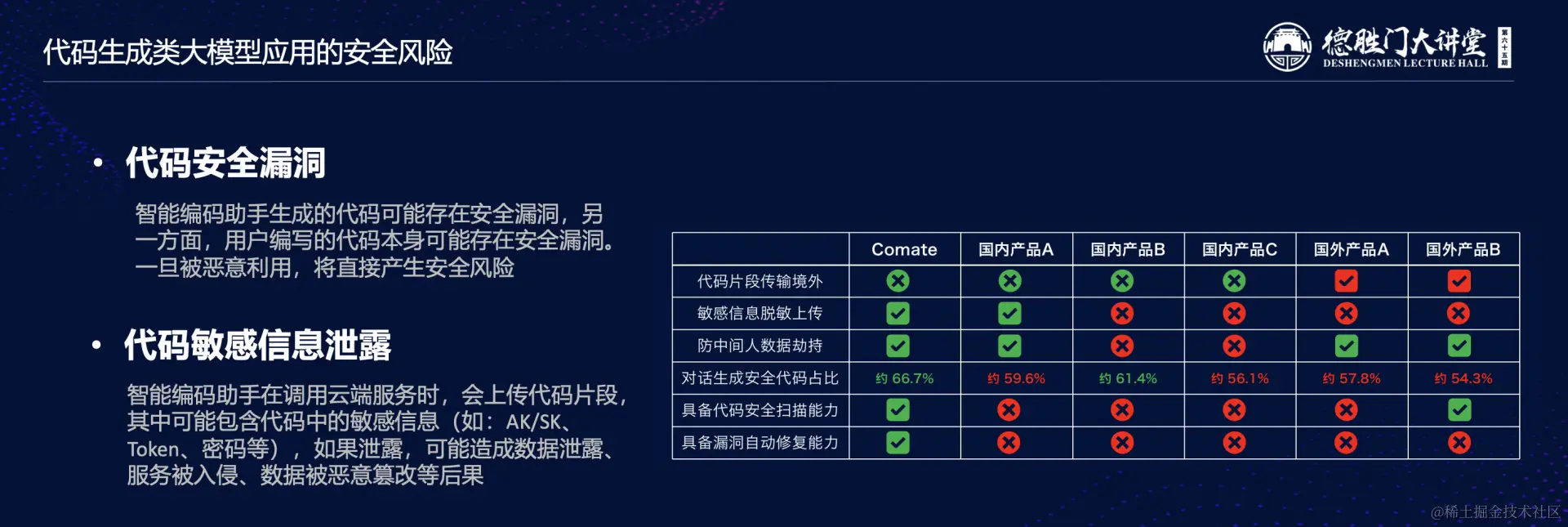 代码生成类大模型应用的安全风险

德胜门大讲堂
DESHENGMEN LECTURE HALL
第六十五期

• 代码安全漏洞

智能编码助手生成的代码可能存在安全漏洞，另一方面，用户编写的代码本身可能存在安全漏洞。一旦被恶意利用，将直接产生安全风险

• 代码敏感信息泄露

智能编码助手在调用云端服务时，会上传代码片段，其中可能包含代码中的敏感信息（如：AK/SK、Token、密码等），如果泄露，可能造成数据泄露、服务被入侵、数据被恶意篡改等后果

| | Comate | 国内产品A | 国内产品B | 国内产品C | 国外产品A | 国外产品B |
|---|---|---|---|---|---|---|
| 代码片段传输境外 | ✗ | ✗ | ✗ | ✗ | ✓ | ✓ |
| 敏感信息脱敏上传 | ✓ | ✓ | ✗ | ✗ | ✗ | ✗ |
| 防中间人数据劫持 | ✓ | ✓ | ✗ | ✗ | ✓ | ✓ |
| 对话生成安全代码占比 | 约 66.7% | 约 59.6% | 约 61.4% | 约 56.1% | 约 57.8% | 约 54.3% |
| 具备代码安全扫描能力 | ✓ | ✗ | ✗ | ✗ | ✗ | ✓ |
| 具备漏洞自动修复能力 | ✓ | ✗ | ✗ | ✗ | ✗ | ✗ |

@稀土掘金技术社区